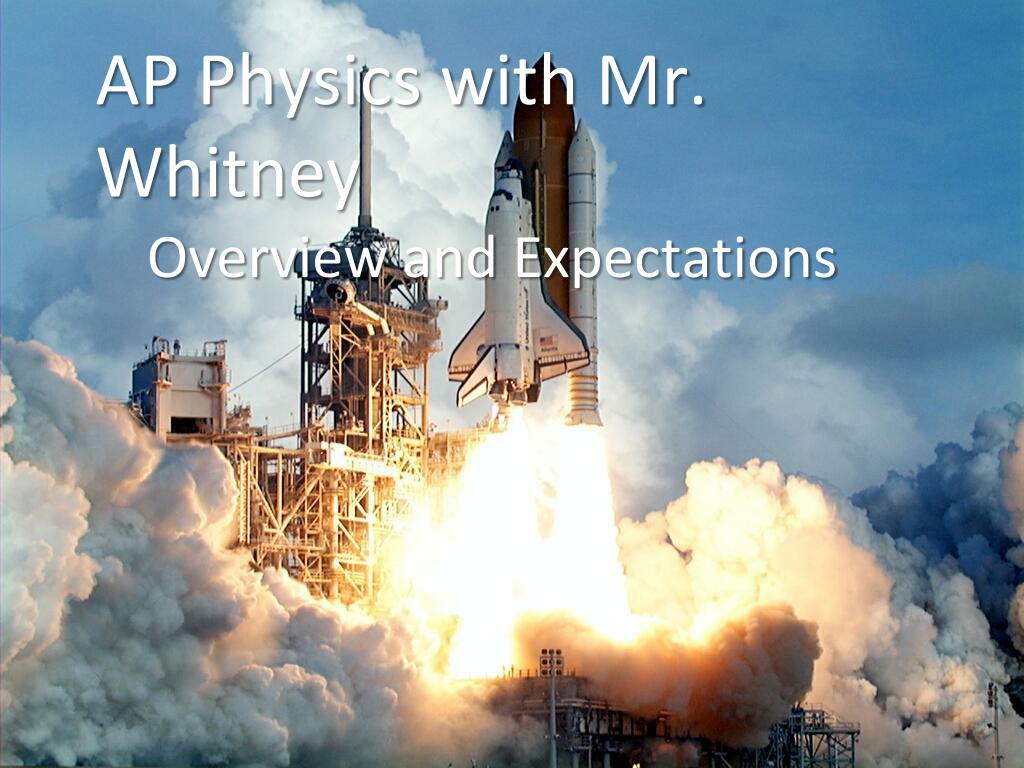 AP Physics with Mr. Whitney

Overview and Expectations